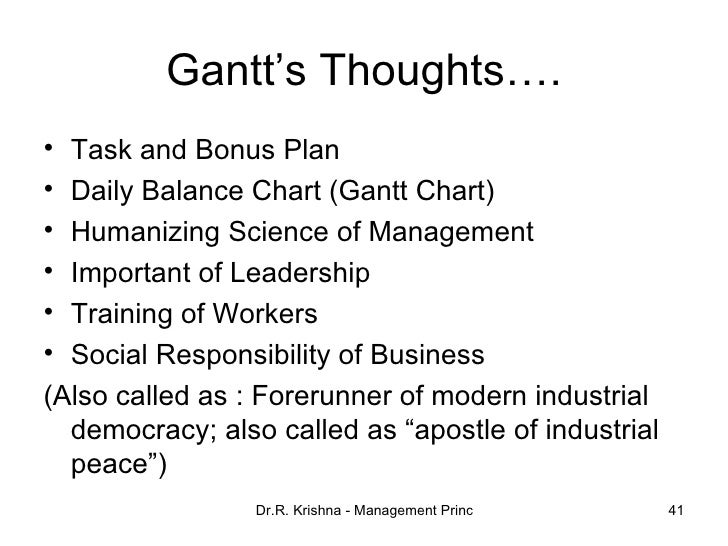 Gantt’s Thoughts….

• Task and Bonus Plan
• Daily Balance Chart (Gantt Chart)
• Humanizing Science of Management
• Important of Leadership
• Training of Workers
• Social Responsibility of Business

(Also called as : Forerunner of modern industrial democracy; also called as “apostle of industrial peace”)

Dr.R. Krishna - Management Princ

41